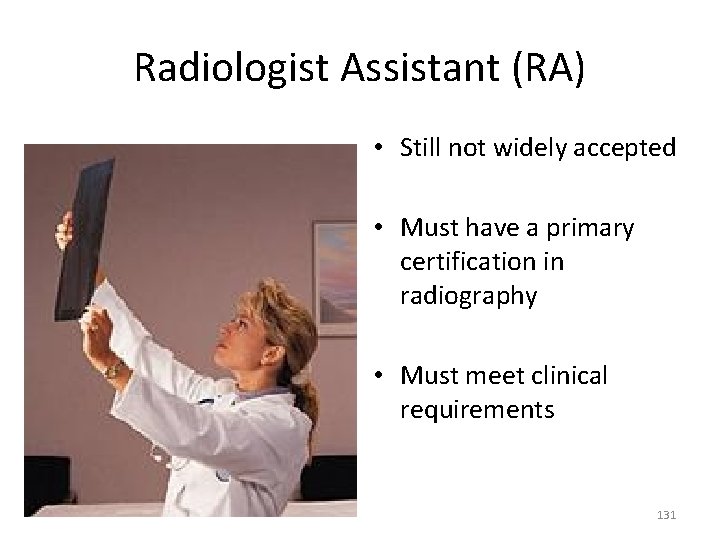 Radiologist Assistant (RA)

• Still not widely accepted

• Must have a primary certification in radiography

• Must meet clinical requirements

131